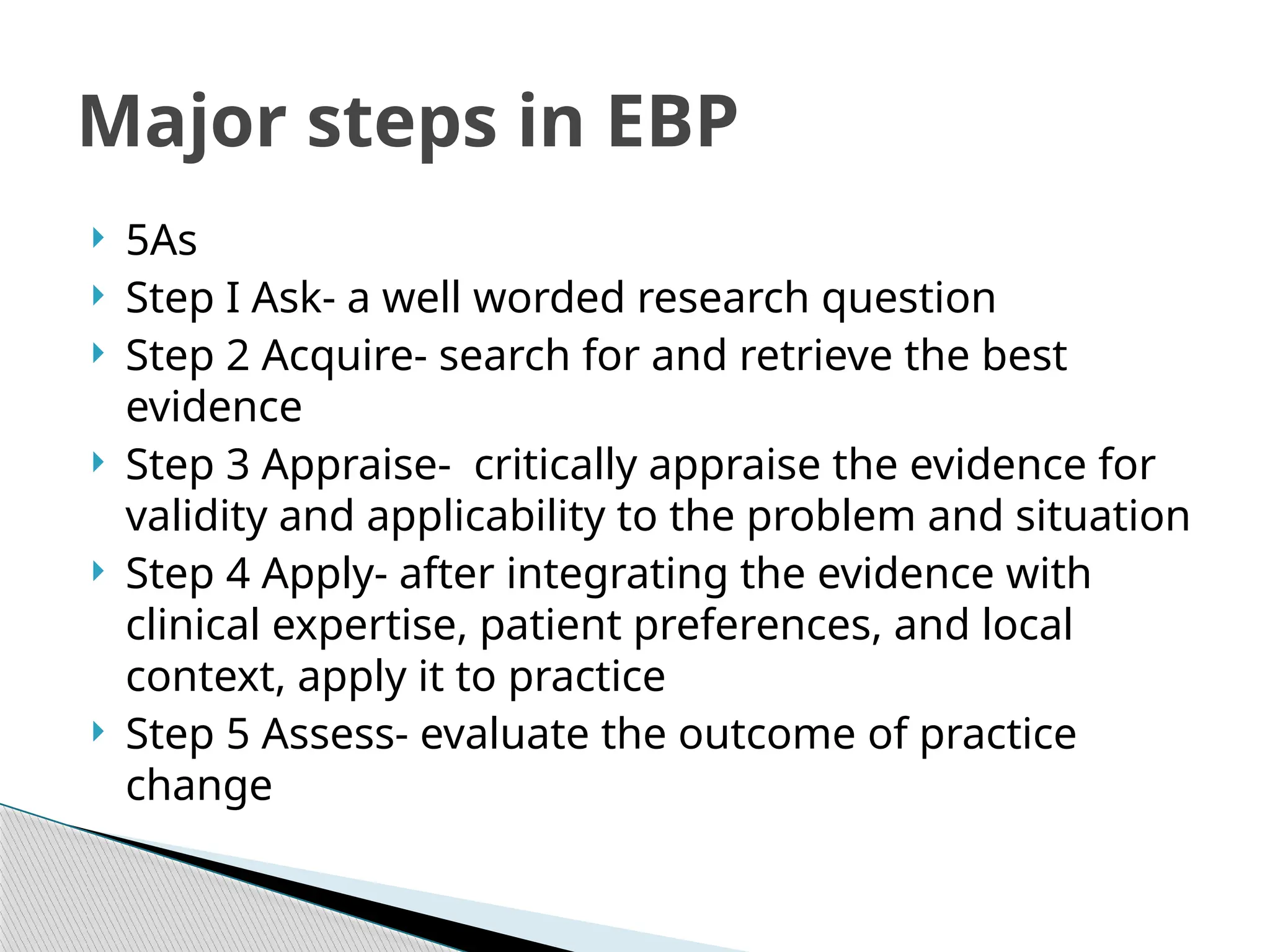 Major steps in EBP

5As
Step I Ask- a well worded research question
Step 2 Acquire- search for and retrieve the best evidence
Step 3 Appraise-  critically appraise the evidence for validity and applicability to the problem and situation
Step 4 Apply- after integrating the evidence with clinical expertise, patient preferences, and local context, apply it to practice
Step 5 Assess- evaluate the outcome of practice change